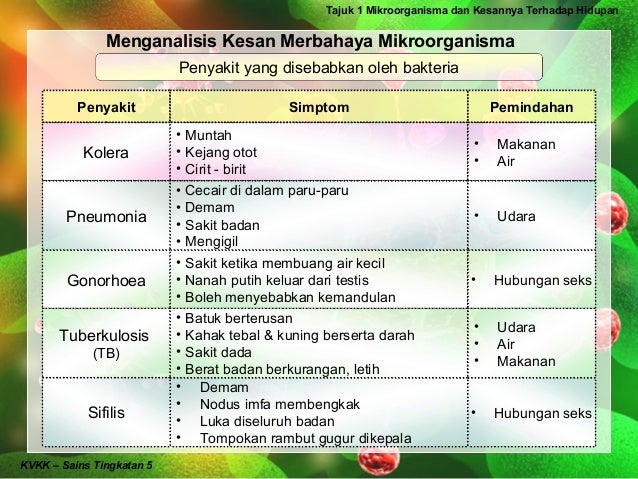 Tajuk 1 Mikroorganisma dan Kesannya Terhadap Hidupan

Menganalisis Kesan Merbahaya Mikroorganisma

Penyakit yang disebabkan oleh bakteria

| Penyakit | Simptom | Pemindahan |
|---|---|---|
| Kolera | • Muntah • Kejang otot • Cirit - birit | • Makanan • Air |
| Pneumonia | • Cecair di dalam paru-paru • Demam • Sakit badan • Mengigil | • Udara |
| Gonorhoea | • Sakit ketika membuang air kecil • Nanah putih keluar dari testis • Boleh menyebabkan kemandulan | • Hubungan seks |
| Tuberkulosis (TB) | • Batuk berterusan • Kahak tebal & kuning berserta darah • Sakit dada • Berat badan berkurangan, letih | • Udara • Air • Makanan |
| Sifilis | • Demam • Nodus imfa membengkak • Luka diseluruh badan • Tompokan rambut gugur dikepala | • Hubungan seks |

KVKK – Sains Tingkatan 5